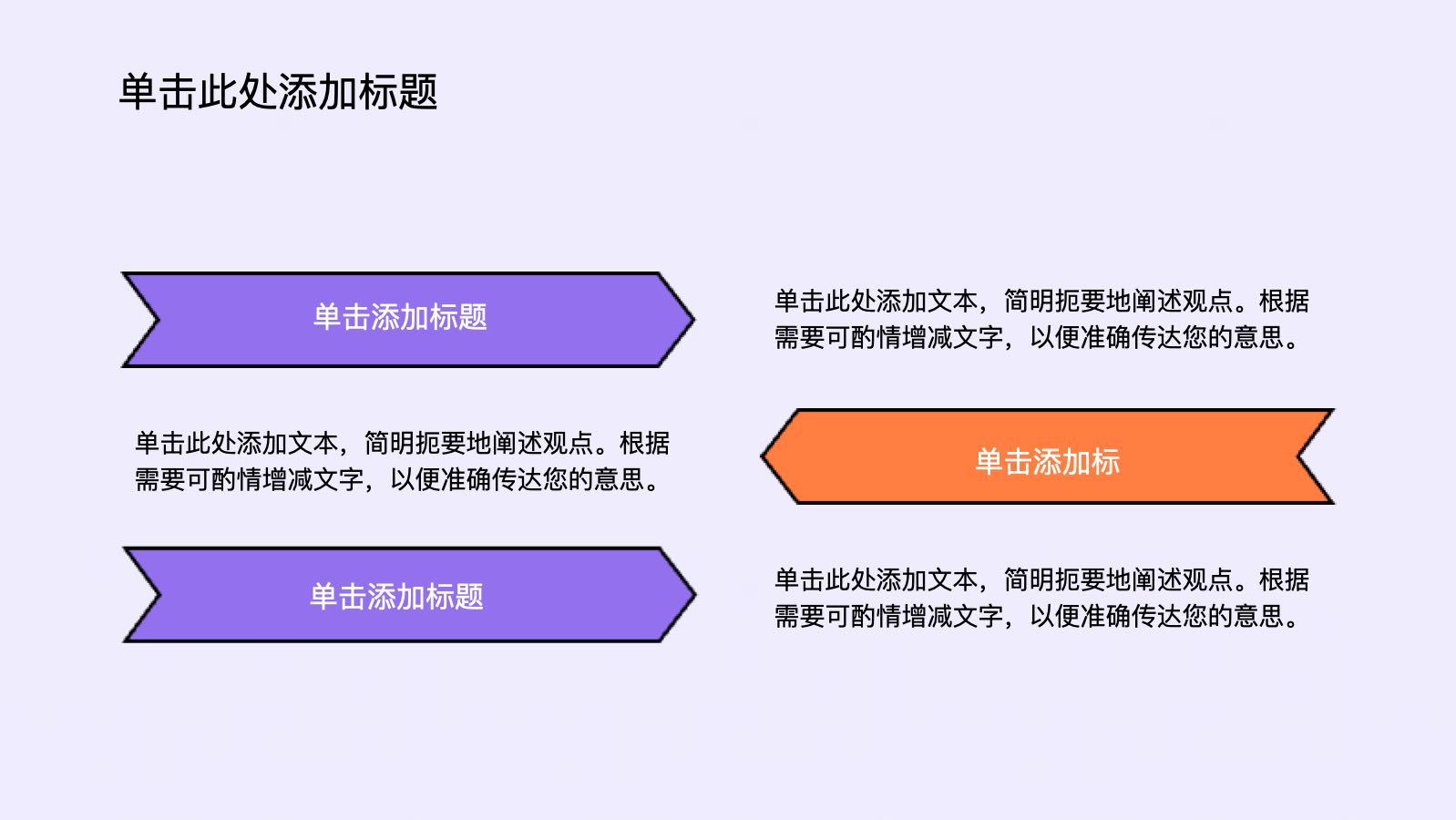 单击此处添加标题

单击添加标题

单击此处添加文本，简明扼要地阐述观点。根据需要可酌情增减文字，以便准确传达您的意思。

单击此处添加文本，简明扼要地阐述观点。根据需要可酌情增减文字，以便准确传达您的意思。

单击添加标

单击添加标题

单击此处添加文本，简明扼要地阐述观点。根据需要可酌情增减文字，以便准确传达您的意思。